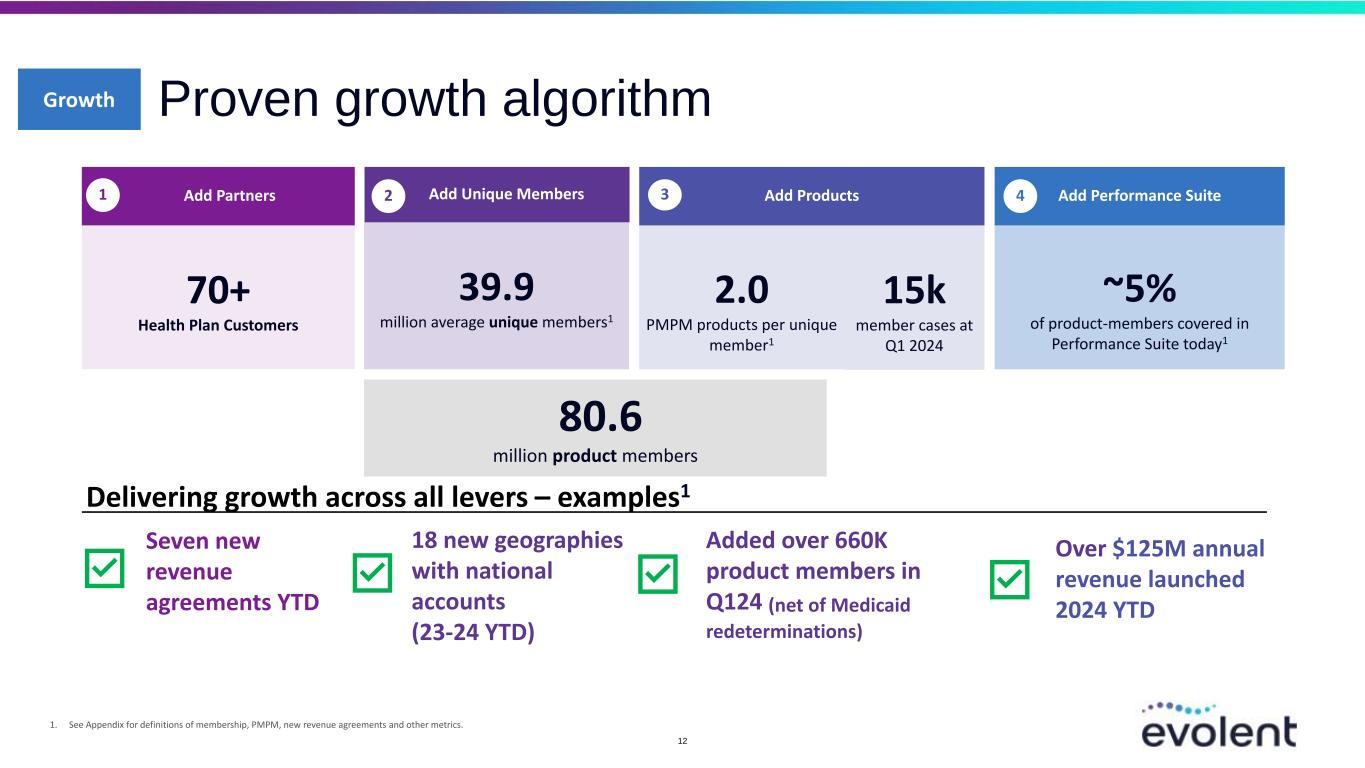 Growth

Proven growth algorithm

1 Add Partners

70+
Health Plan Customers

2 Add Unique Members

39.9
million average unique members$^1$

3 Add Products

2.0
PMPM products per unique member$^1$

15k
member cases at Q1 2024

4 Add Performance Suite

~5%
of product-members covered in Performance Suite today$^1$

80.6
million product members

Delivering growth across all levers – examples$^1$

Seven new revenue agreements YTD

18 new geographies with national accounts (23-24 YTD)

Added over 660K product members in Q124 (net of Medicaid redeterminations)

Over $125M annual revenue launched 2024 YTD

1. See Appendix for definitions of membership, PMPM, new revenue agreements and other metrics.

12

evolent